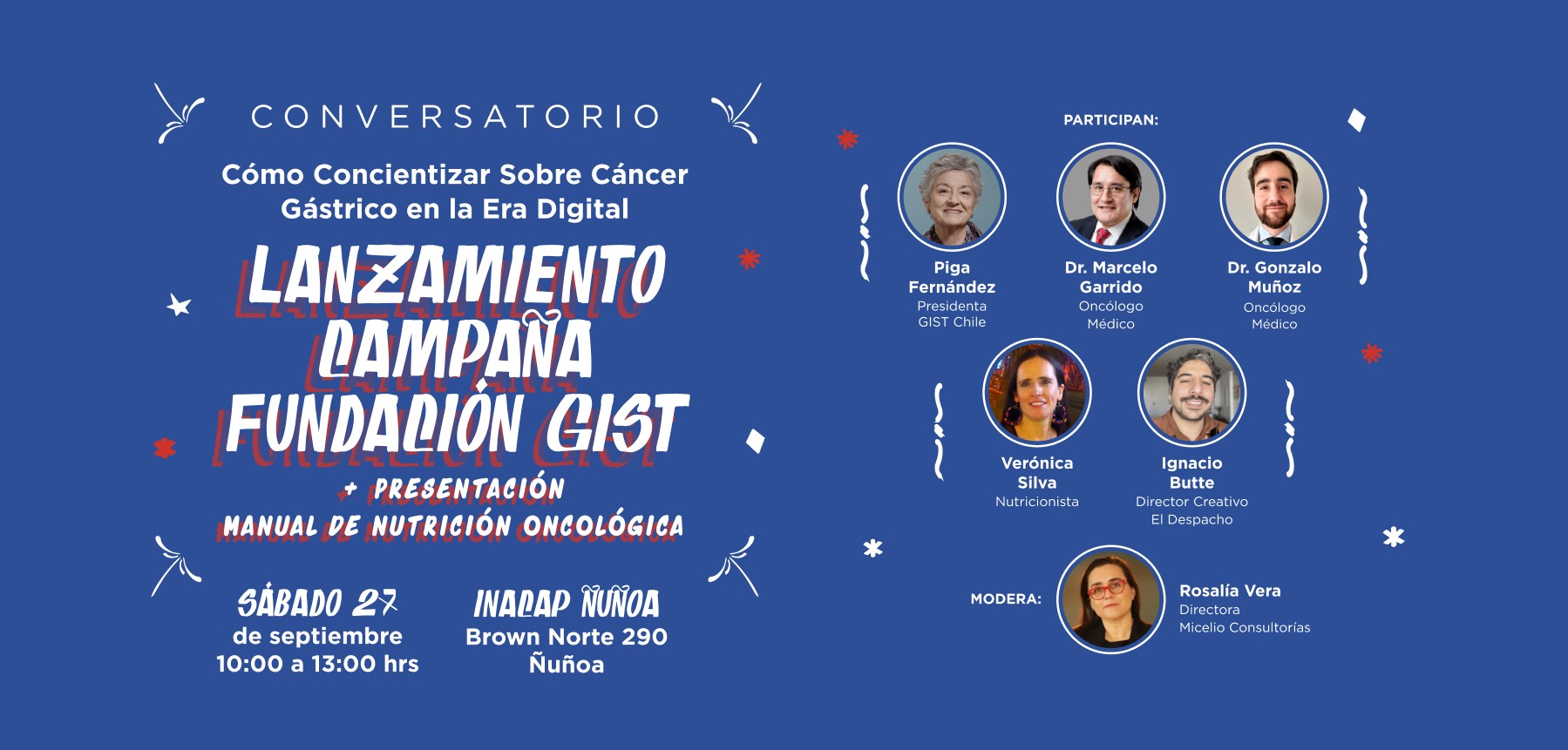 CONVERSATORIO

Cómo Concientizar Sobre Cáncer Gástrico en la Era Digital

LANZAMIENTO CAMPAÑA FUNDACIÓN GIST

+ PRESENTACIÓN
MANUAL DE NUTRICIÓN ONCOLÓGICA

SÁBADO 27
de septiembre
10:00 a 13:00 hrs

INACAP ÑUÑOA
Brown Norte 290
Ñuñoa

PARTICIPAN:

Piga Fernández
Presidenta GIST Chile

Dr. Marcelo Garrido
Oncólogo Médico

Dr. Gonzalo Muñoz
Oncólogo Médico

Verónica Silva
Nutricionista

Ignacio Butte
Director Creativo El Despacho

MODERA:

Rosalía Vera
Directora
Micelio Consultorías